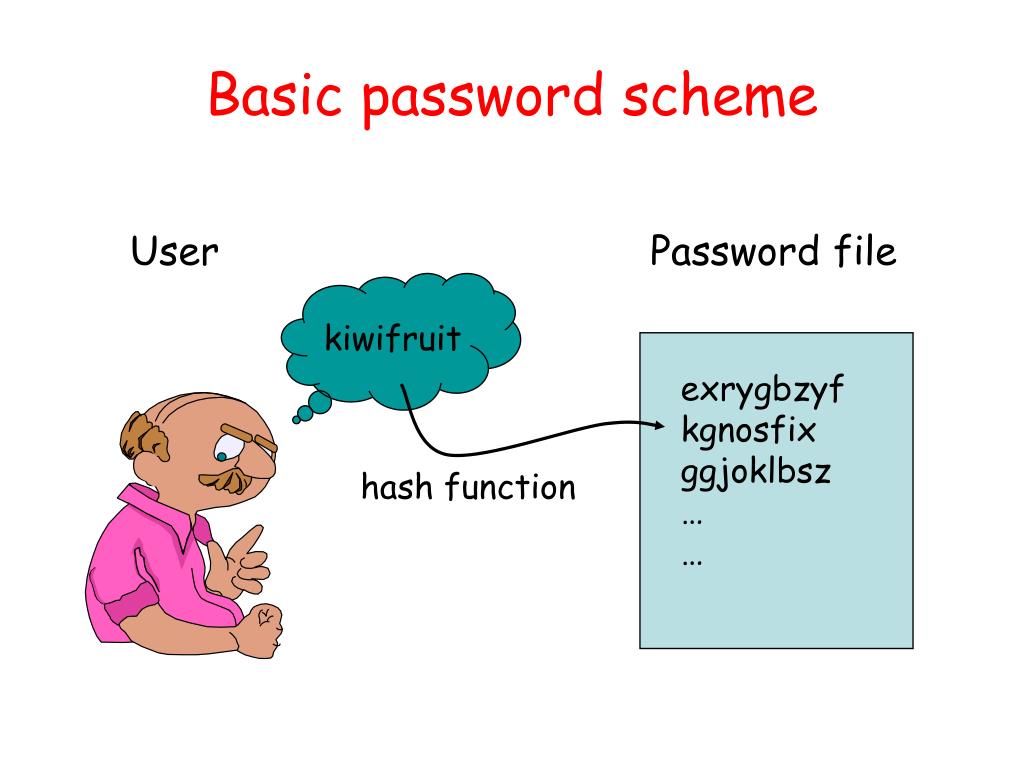 Basic password scheme

User

Password file

kiwifruit

hash function

exrygbzyf
kgnosfix
ggjoklbsz
…
…